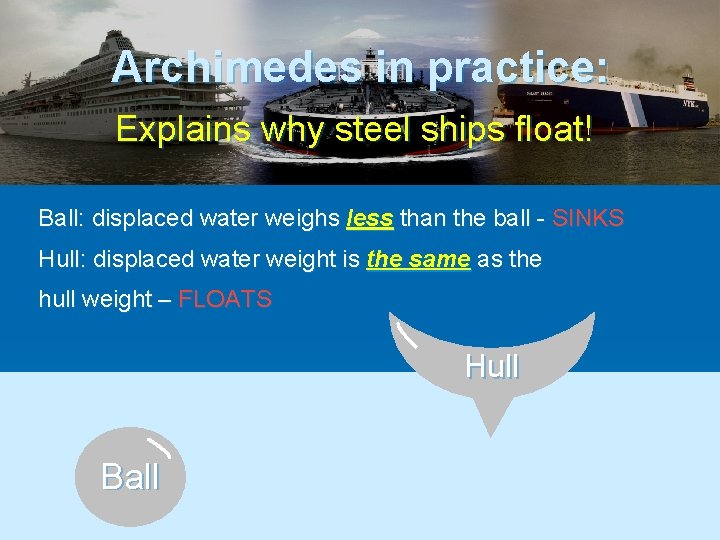 Archimedes in practice:

Explains why steel ships float!

Ball: displaced water weighs less than the ball - SINKS

Hull: displaced water weight is the same as the hull weight – FLOATS

Hull

Ball